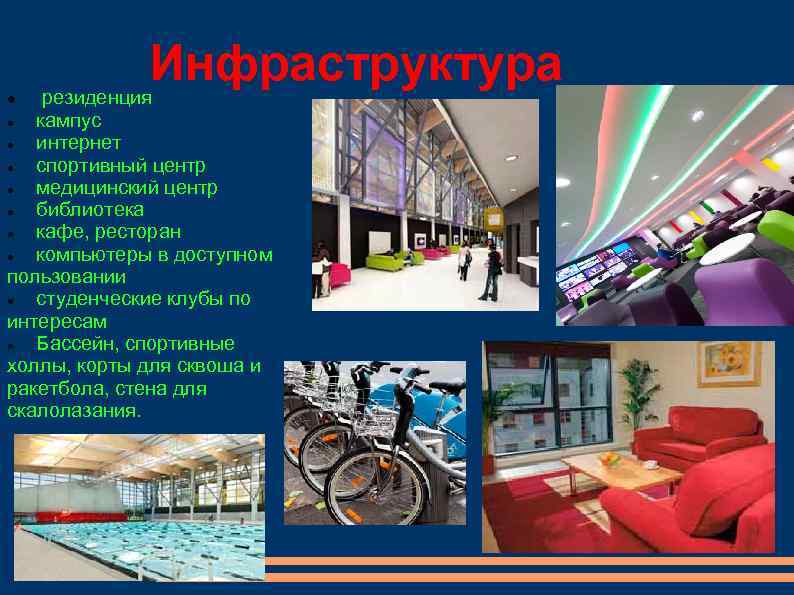 Инфраструктура

- резиденция
- кампус
- интернет
- спортивный центр
- медицинский центр
- библиотека
- кафе, ресторан
- компьютеры в доступном пользовании
- студенческие клубы по интересам
- Бассейн, спортивные холлы, корты для сквоша и ракетбола, стена для скалолазания.